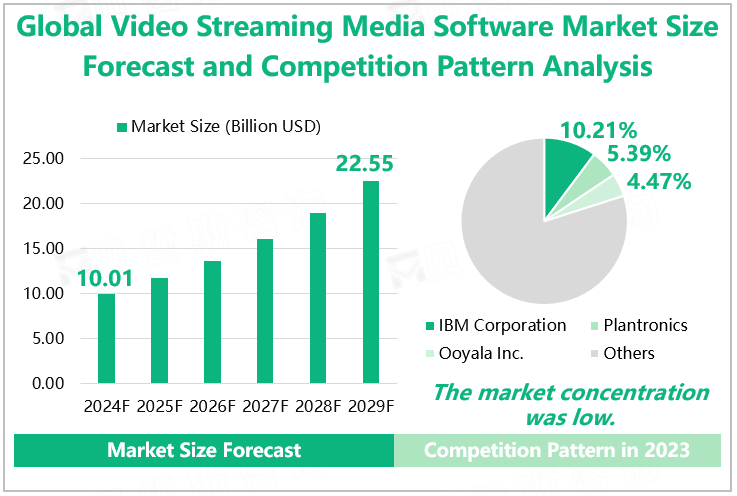 Global Video Streaming Media Software Market Size Forecast and Competition Pattern Analysis

Market Size (Billion USD)

25.00
20.00
15.00
10.00
5.00
0.00

10.01
22.55

2024F 2025F 2026F 2027F 2028F 2029F

10.21%
5.39%
4.47%

IBM Corporation
Plantronics
Ooyala Inc.
Others

The market concentration was low.

Market Size Forecast

Competition Pattern in 2023